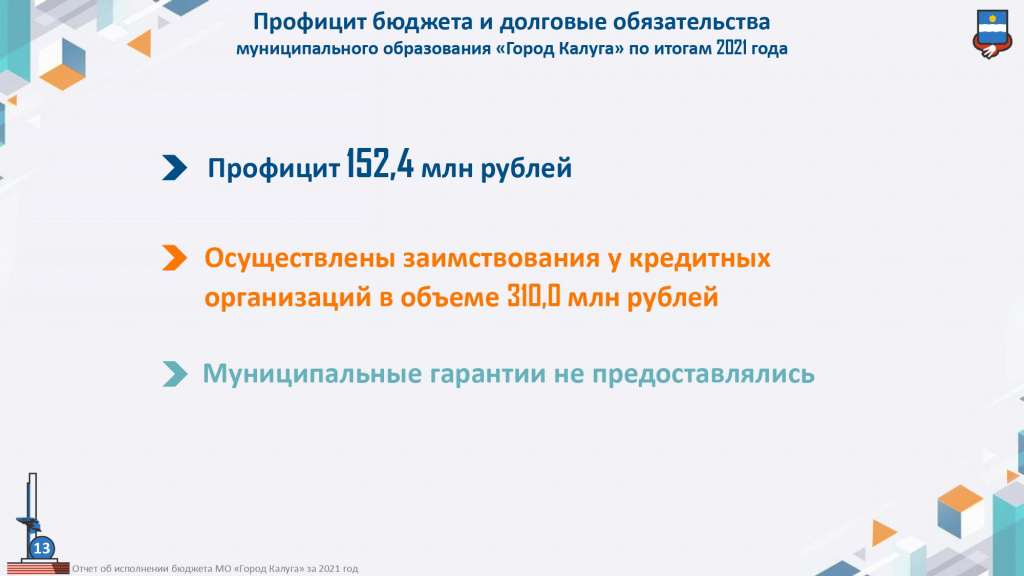 Профицит бюджета и долговые обязательства
муниципального образования «Город Калуга» по итогам 2021 года

Профицит 152,4 млн рублей

Осуществлены заимствования у кредитных организаций в объеме 310,0 млн рублей

Муниципальные гарантии не предоставлялись

13

Отчет об исполнении бюджета МО «Город Калуга» за 2021 год